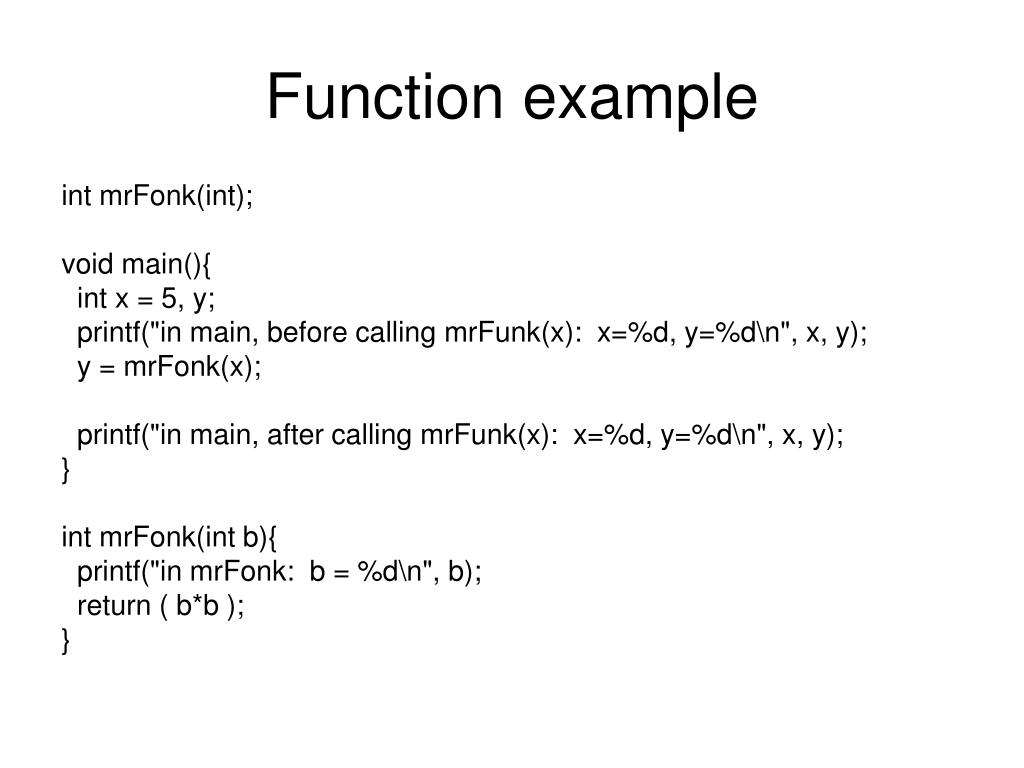 Function example

int mrFonk(int);

void main(){
  int x = 5, y;
  printf("in main, before calling mrFunk(x):  x=%d, y=%d\n", x, y);
  y = mrFonk(x);

  printf("in main, after calling mrFunk(x):  x=%d, y=%d\n", x, y);
}

int mrFonk(int b){
  printf("in mrFonk:  b = %d\n", b);
  return ( b*b );
}